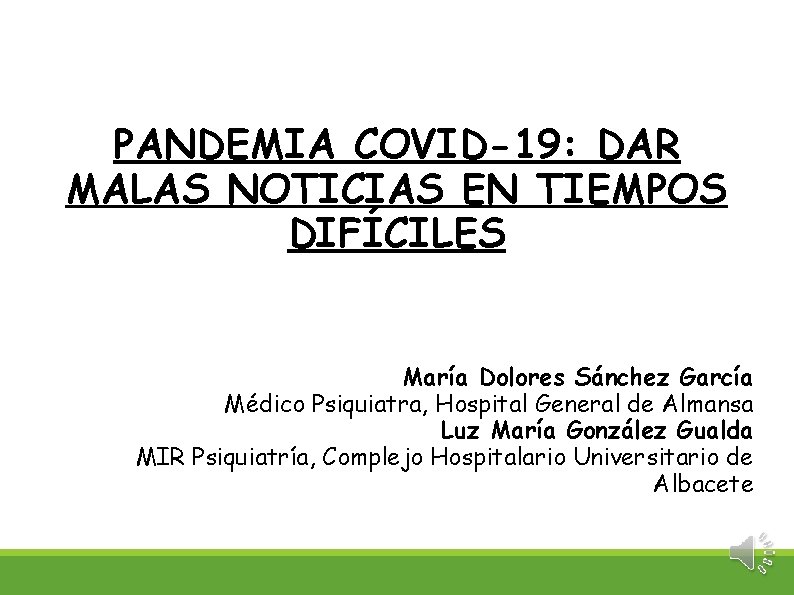 PANDEMIA COVID-19: DAR MALAS NOTICIAS EN TIEMPOS DIFÍCILES

María Dolores Sánchez García
Médico Psiquiatra, Hospital General de Almansa
Luz María González Gualda
MIR Psiquiatría, Complejo Hospitalario Universitario de Albacete